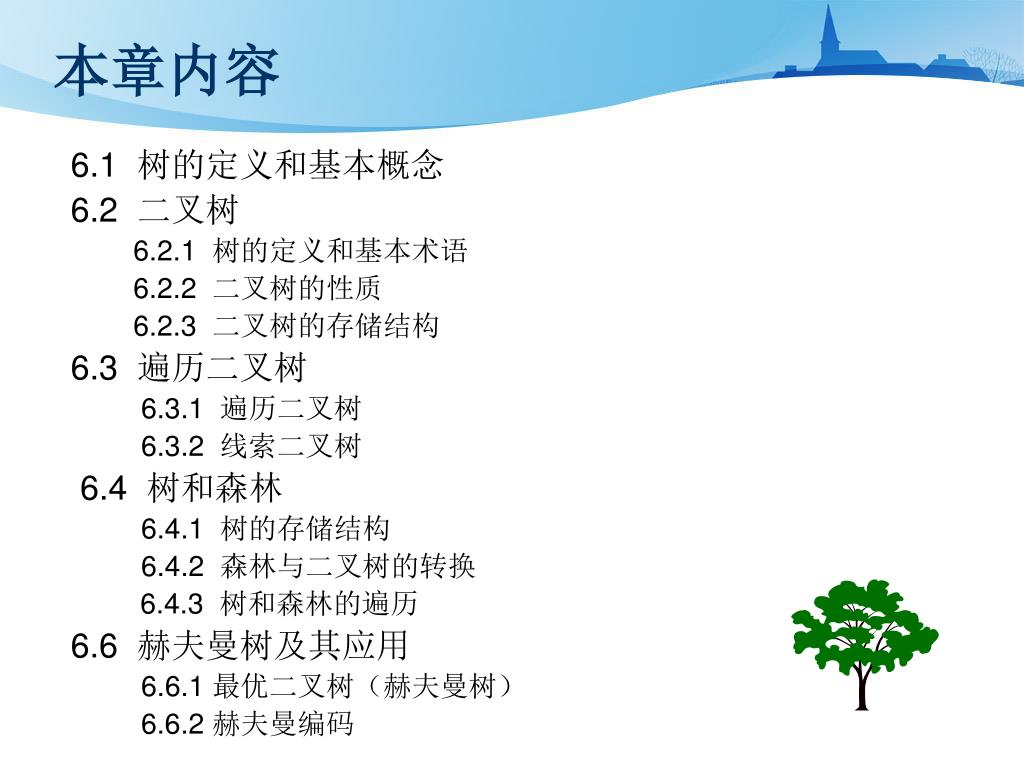 本章内容

6.1 树的定义和基本概念

6.2 二叉树

6.2.1 树的定义和基本术语

6.2.2 二叉树的性质

6.2.3 二叉树的存储结构

6.3 遍历二叉树

6.3.1 遍历二叉树

6.3.2 线索二叉树

6.4 树和森林

6.4.1 树的存储结构

6.4.2 森林与二叉树的转换

6.4.3 树和森林的遍历

6.6 赫夫曼树及其应用

6.6.1 最优二叉树（赫夫曼树）

6.6.2 赫夫曼编码